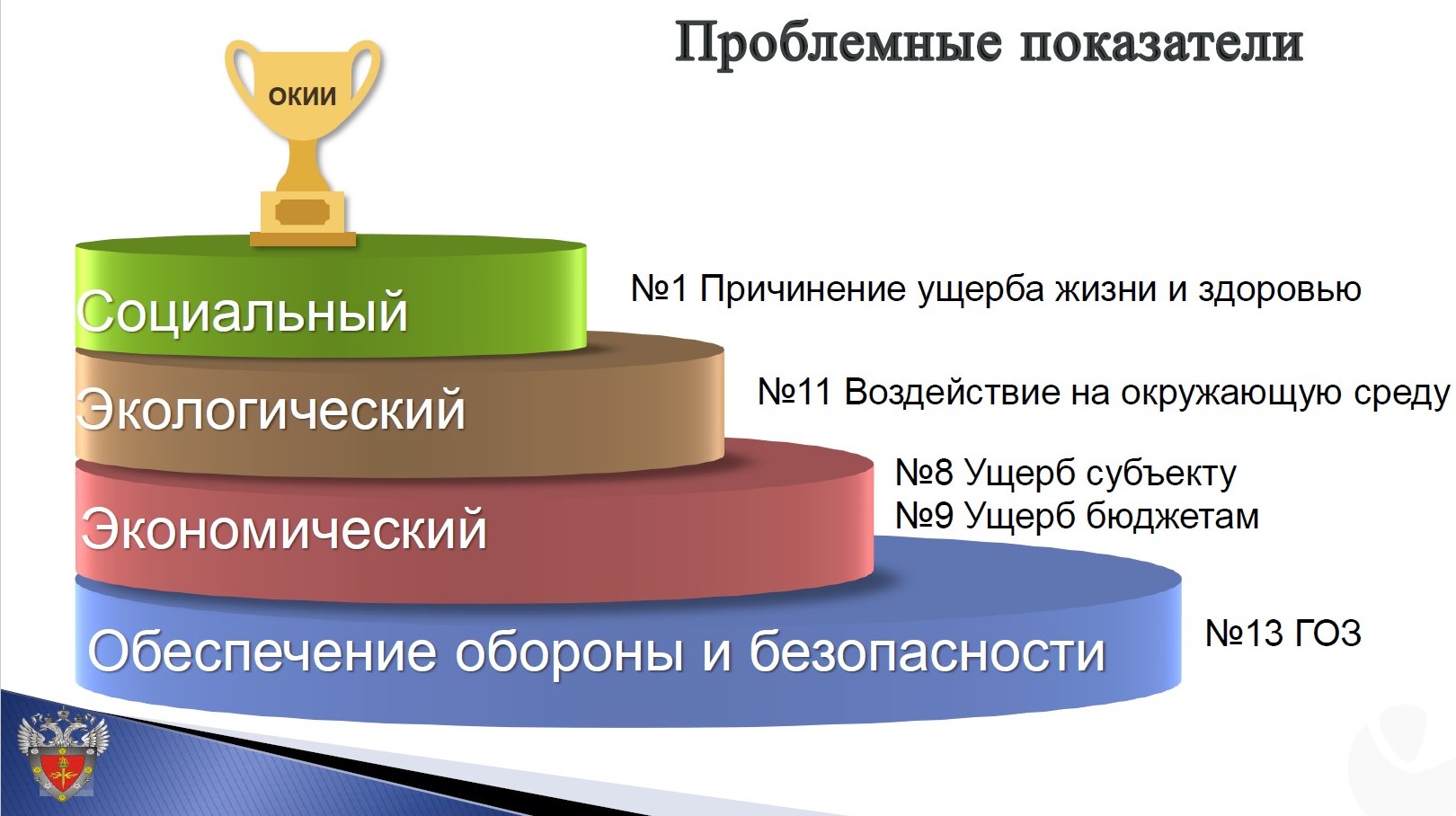 Проблемные показатели

ОКИИ

Социальный

№1 Причинение ущерба жизни и здоровью

Экологический

№11 Воздействие на окружающую среду

Экономический

№8 Ущерб субъекту
№9 Ущерб бюджетам

Обеспечение обороны и безопасности

№13 ГОЗ